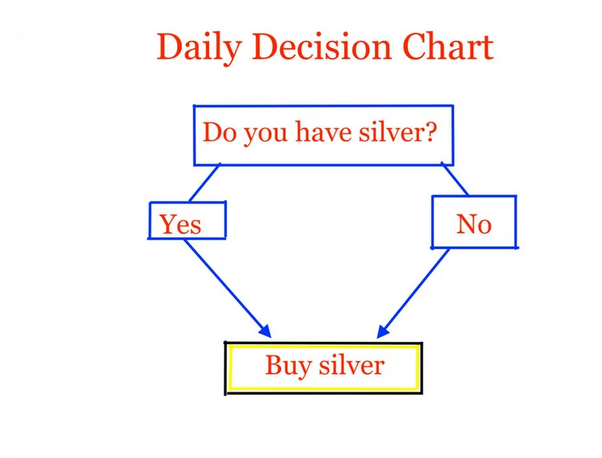 Daily Decision Chart

Do you have silver?

Yes

No

Buy silver